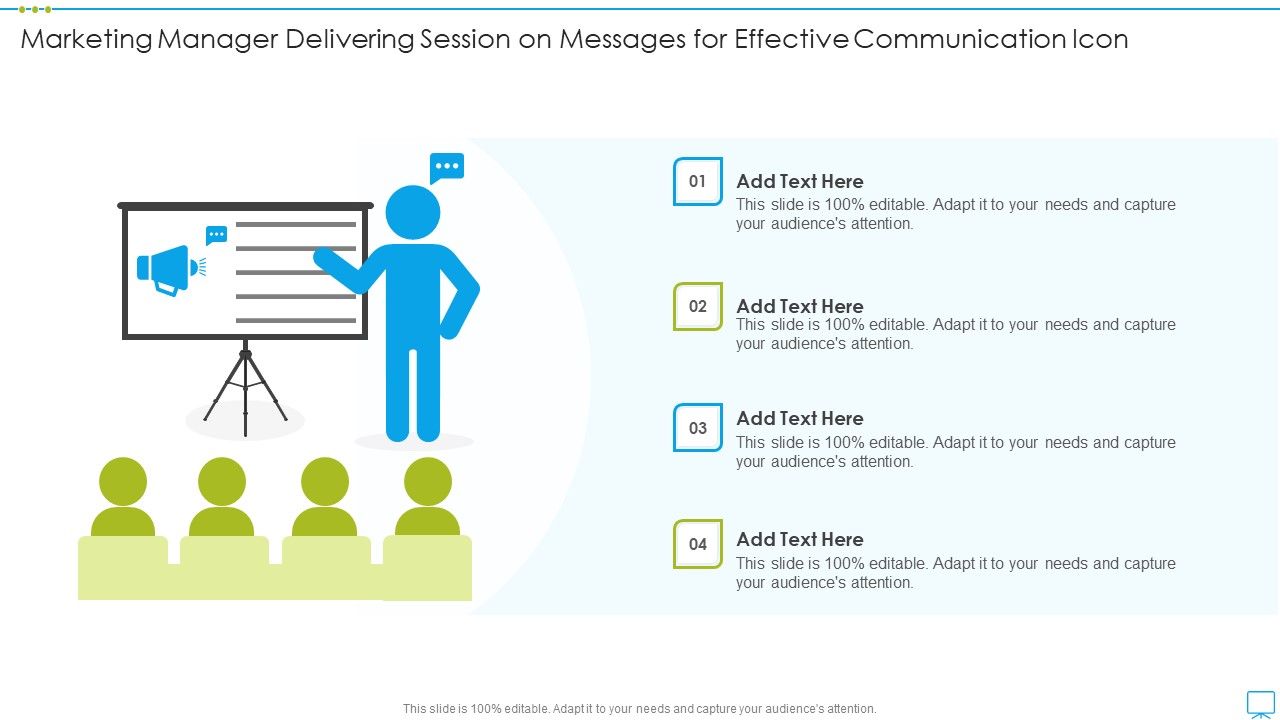 Marketing Manager Delivering Session on Messages for Effective Communication Icon

01
Add Text Here
This slide is 100% editable. Adapt it to your needs and capture your audience's attention.

02
Add Text Here
This slide is 100% editable. Adapt it to your needs and capture your audience's attention.

03
Add Text Here
This slide is 100% editable. Adapt it to your needs and capture your audience's attention.

04
Add Text Here
This slide is 100% editable. Adapt it to your needs and capture your audience's attention.

This slide is 100% editable. Adapt it to your needs and capture your audience's attention.